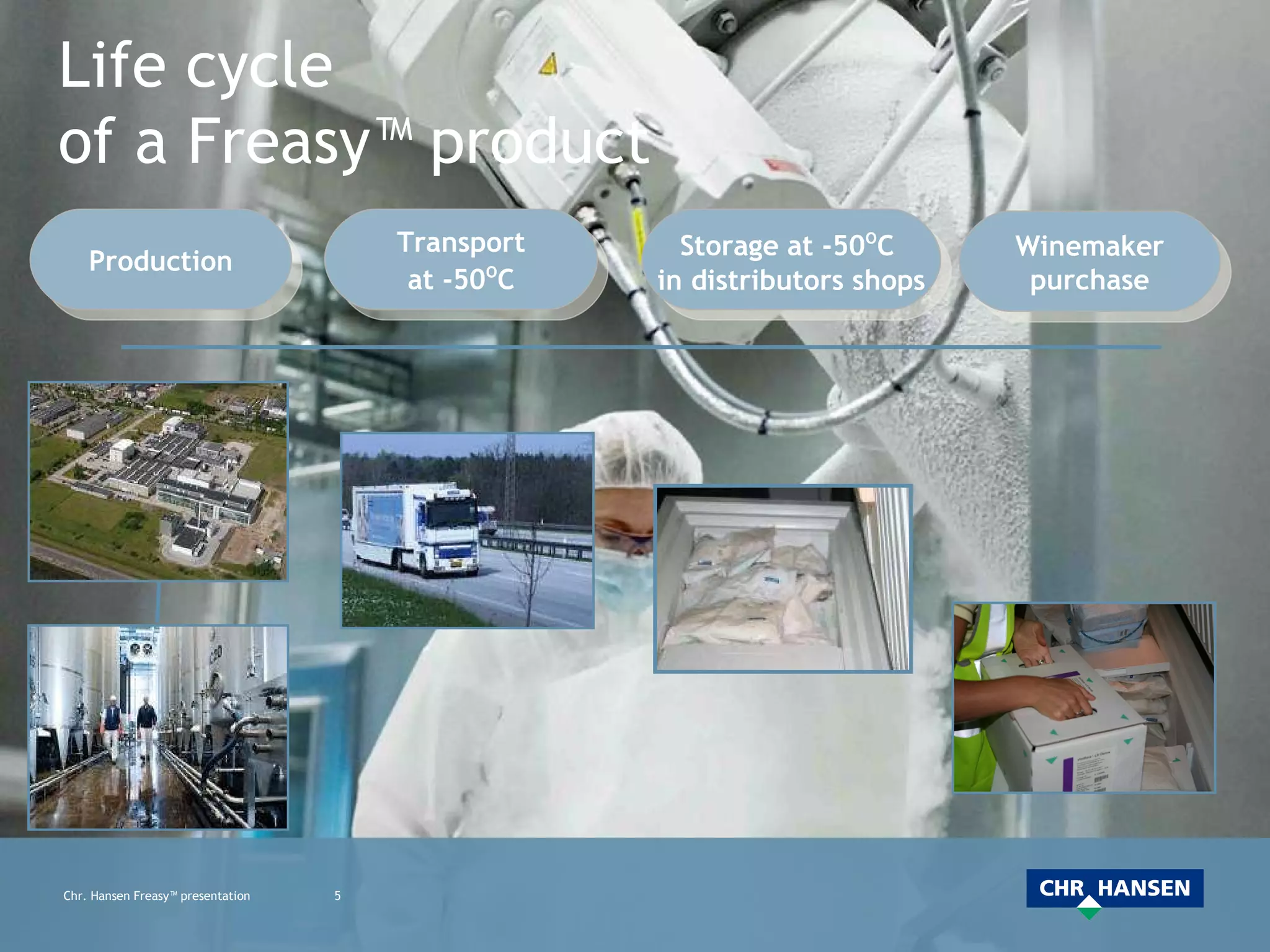 Life cycle
of a Freasy™ product

Production

Transport at -50°C

Storage at -50°C in distributors shops

Winemaker purchase

Chr. Hansen Freasy™ presentation

5

CHR HANSEN